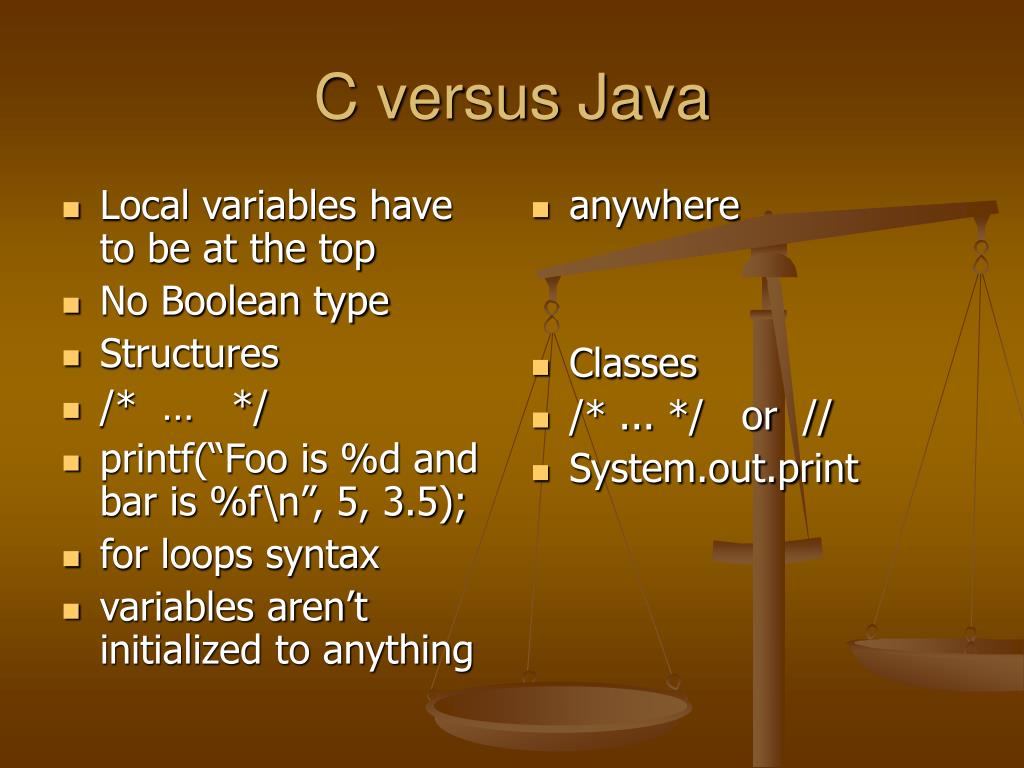 C versus Java

- Local variables have to be at the top
- No Boolean type
- Structures
- /*  …   */
- printf(“Foo is %d and bar is %f\n”, 5, 3.5);
- for loops syntax
- variables aren’t initialized to anything

- anywhere
- Classes
- /* ... */   or  //
- System.out.print